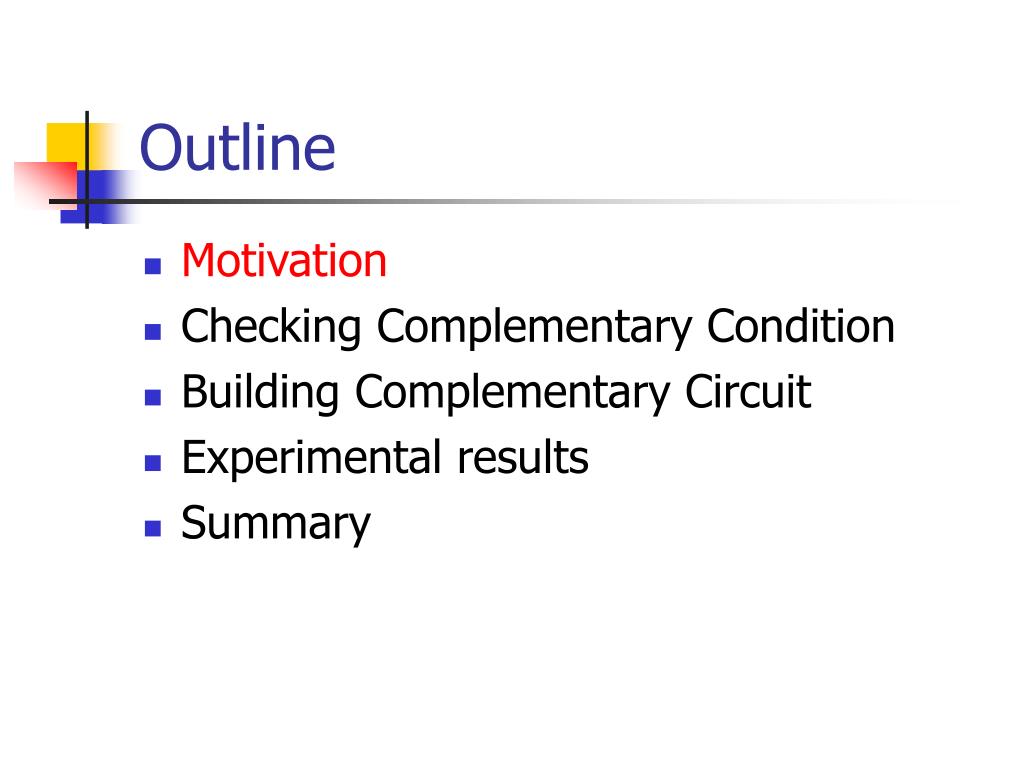 Outline

- Motivation
- Checking Complementary Condition
- Building Complementary Circuit
- Experimental results
- Summary